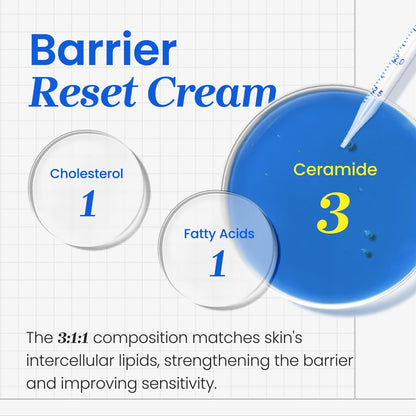 Barrier
Reset Cream

Cholesterol
1

Fatty Acids
1

Ceramide
3

The 3:1:1 composition matches skin's intercellular lipids, strengthening the barrier and improving sensitivity.